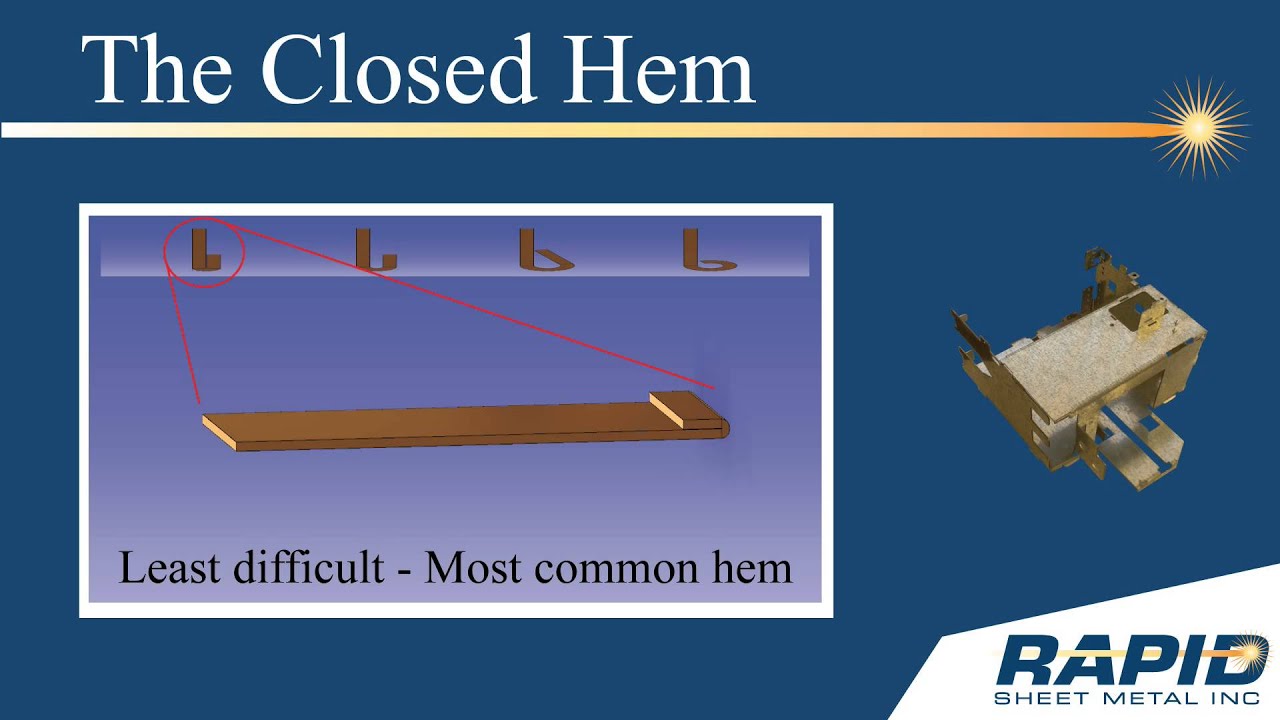 The Closed Hem

Least difficult - Most common hem

RAPID
SHEET METAL INC